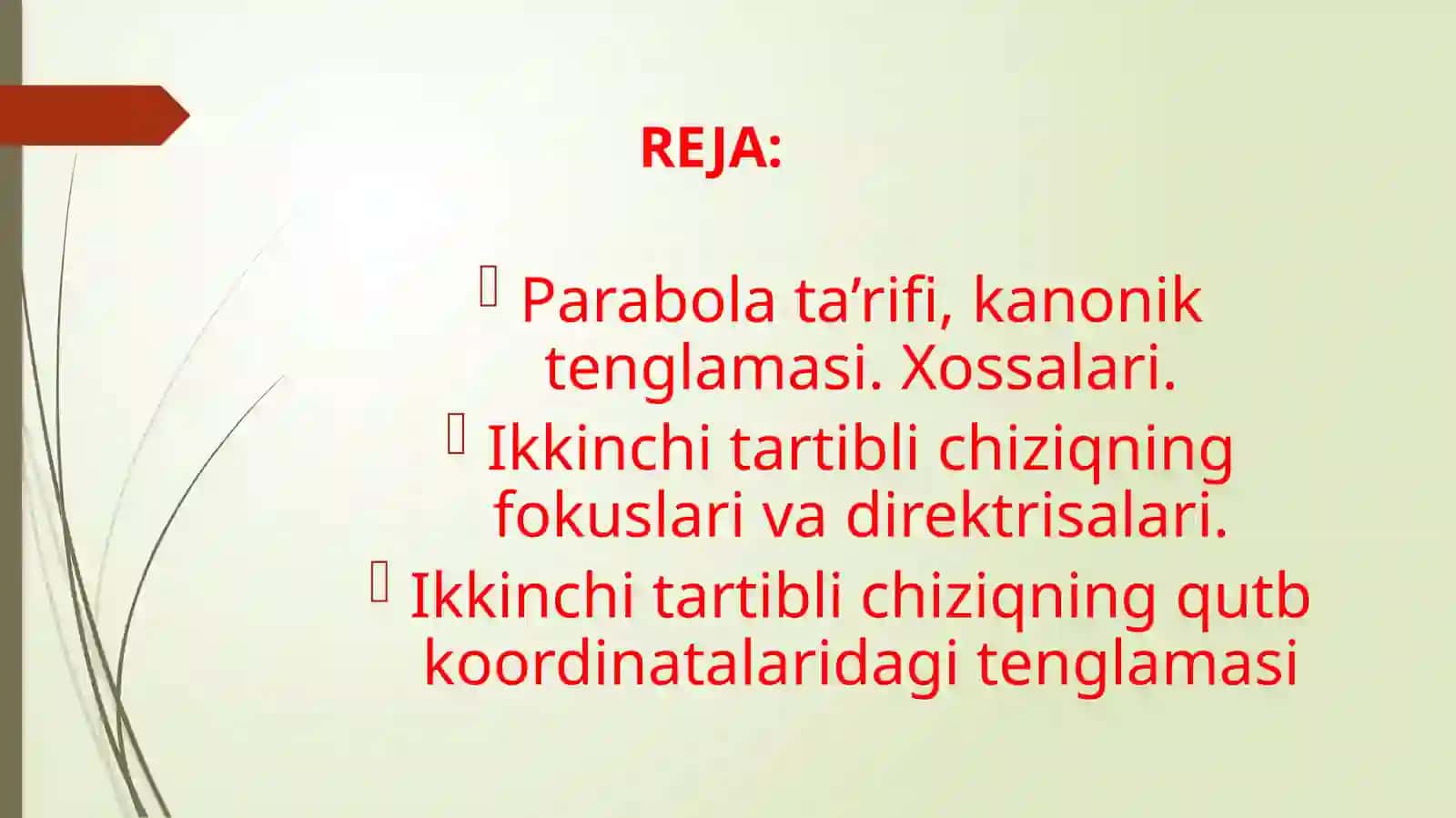 REJA:

Parabola ta’rifi, kanonik tenglamasi. Xossalari.

Ikkinchi tartibli chiziqning fokuslari va direktrisalari.

Ikkinchi tartibli chiziqning qutb koordinatalaridagi tenglamasi